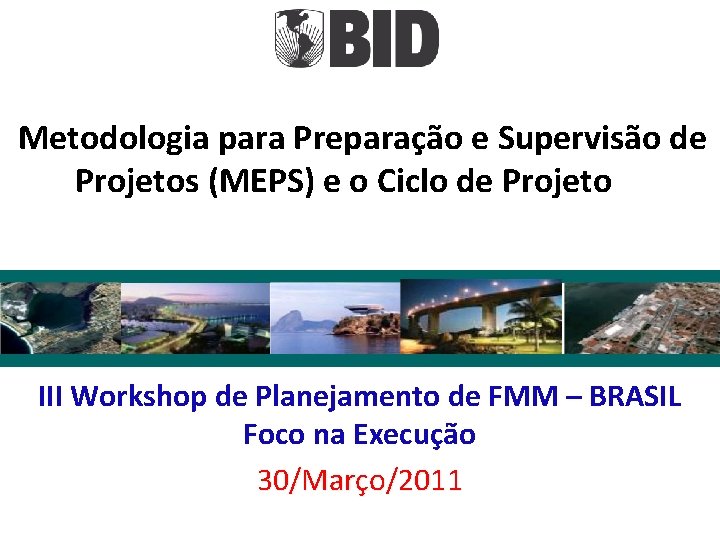 BID

Metodologia para Preparação e Supervisão de Projetos (MEPS) e o Ciclo de Projeto

III Workshop de Planejamento de FMM – BRASIL
Foco na Execução

30/Março/2011